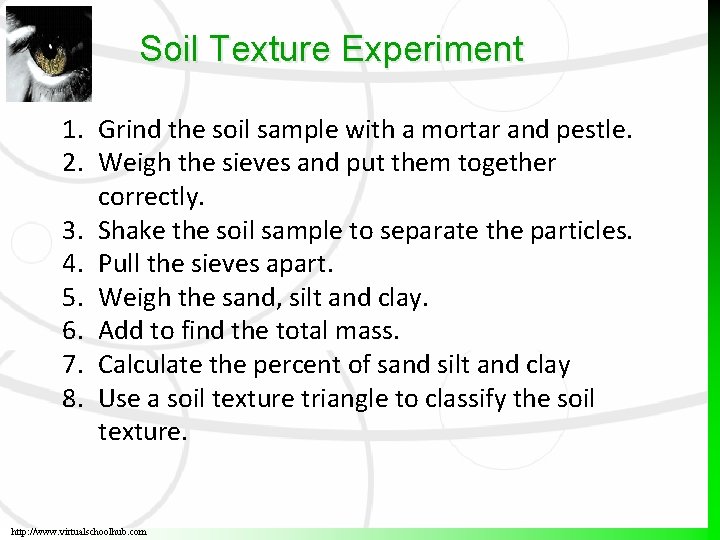 Soil Texture Experiment

1. Grind the soil sample with a mortar and pestle.
2. Weigh the sieves and put them together correctly.
3. Shake the soil sample to separate the particles.
4. Pull the sieves apart.
5. Weigh the sand, silt and clay.
6. Add to find the total mass.
7. Calculate the percent of sand silt and clay
8. Use a soil texture triangle to classify the soil texture.

http://www.virtualschoolhub.com